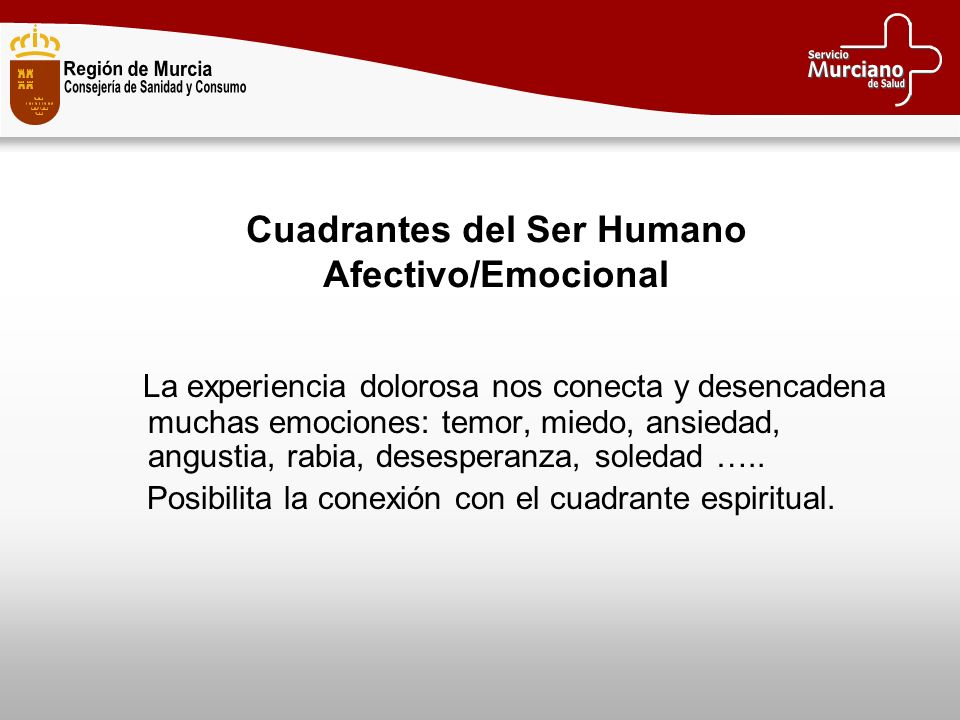 Región de Murcia
Consejería de Sanidad y Consumo

Servicio Murciano de Salud

Cuadrantes del Ser Humano
Afectivo/Emocional

La experiencia dolorosa nos conecta y desencadena muchas emociones: temor, miedo, ansiedad, angustia, rabia, desesperanza, soledad …..

Posibilita la conexión con el cuadrante espiritual.